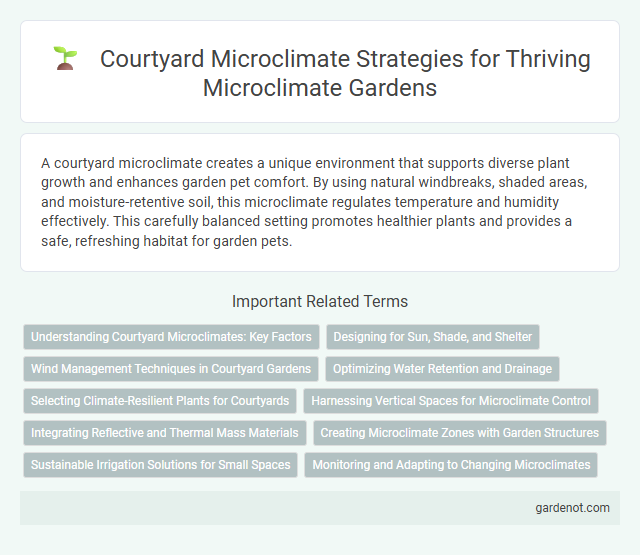 Courtyard Microclimate Strategies for Thriving Microclimate Gardens

A courtyard microclimate creates a unique environment that supports diverse plant growth and enhances garden pet comfort. By using natural windbreaks, shaded areas, and moisture-retentive soil, this microclimate regulates temperature and humidity effectively. This carefully balanced setting promotes healthier plants and provides a safe, refreshing habitat for garden pets.

Important Related Terms

Understanding Courtyard Microclimates: Key Factors

Designing for Sun, Shade, and Shelter

Wind Management Techniques in Courtyard Gardens

Optimizing Water Retention and Drainage

Selecting Climate-Resilient Plants for Courtyards

Harnessing Vertical Spaces for Microclimate Control

Integrating Reflective and Thermal Mass Materials

Creating Microclimate Zones with Garden Structures

Sustainable Irrigation Solutions for Small Spaces

Monitoring and Adapting to Changing Microclimates

gardenot.com